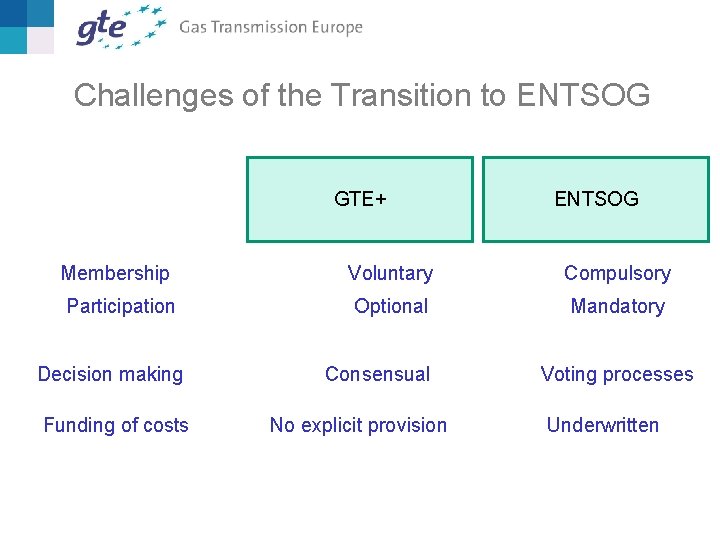 gte Gas Transmission Europe

Challenges of the Transition to ENTSOG

| | GTE+ | ENTSOG |
|---|---|---|
| Membership | Voluntary | Compulsory |
| Participation | Optional | Mandatory |
| Decision making | Consensual | Voting processes |
| Funding of costs | No explicit provision | Underwritten |